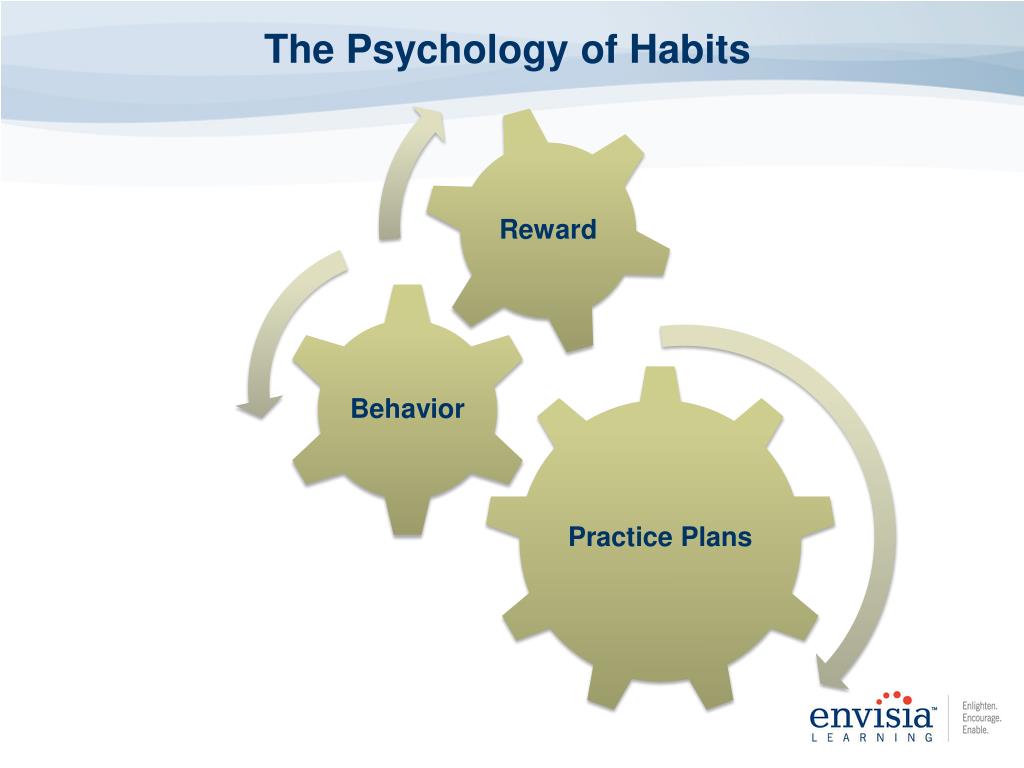 The Psychology of Habits

Reward

Behavior

Practice Plans

envisia™ LEARNING

Enlighten.
Encourage.
Enable.